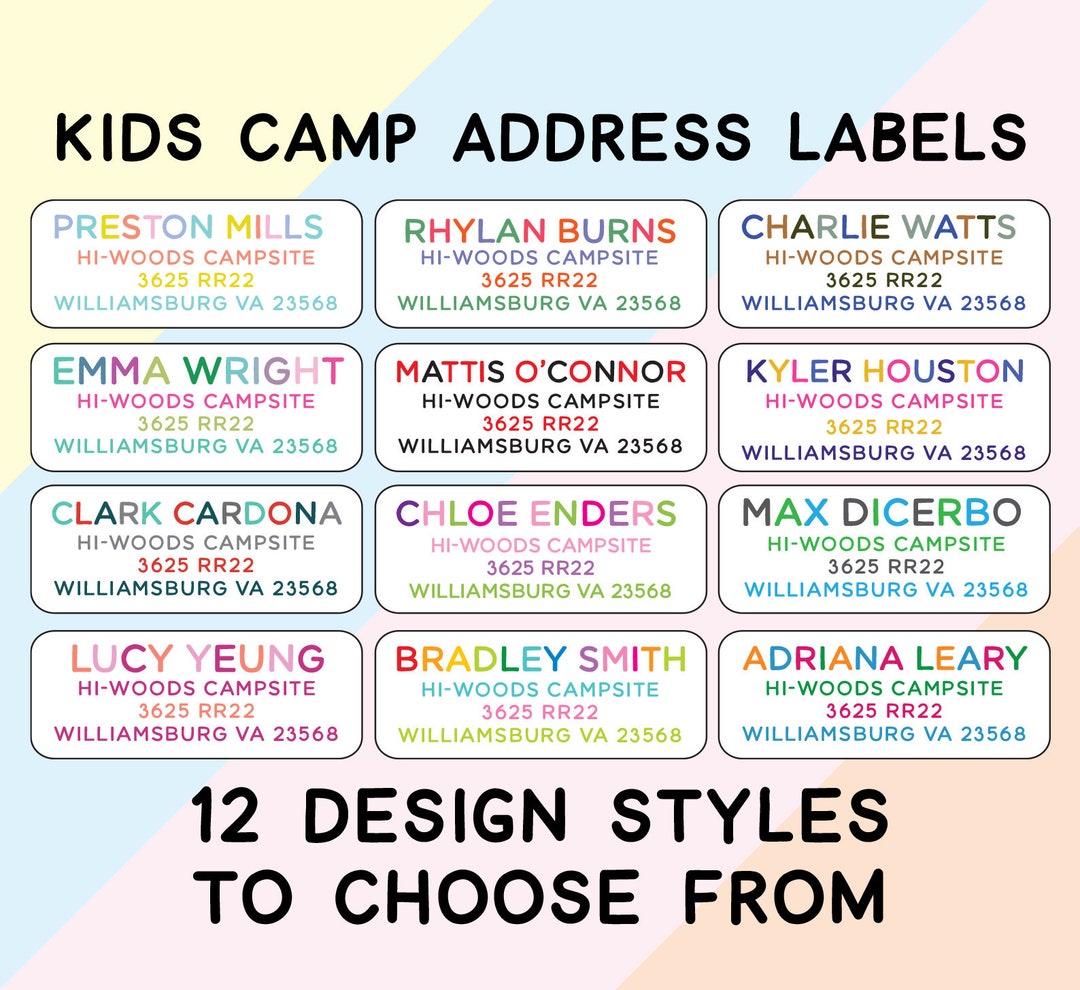 KIDS CAMP ADDRESS LABELS

PRESTON MILLS
HI-WOODS CAMPSITE
3625 RR22
WILLIAMSBURG VA 23568

RHYLAN BURNS
HI-WOODS CAMPSITE
3625 RR22
WILLIAMSBURG VA 23568

CHARLIE WATTS
HI-WOODS CAMPSITE
3625 RR22
WILLIAMSBURG VA 23568

EMMA WRIGHT
HI-WOODS CAMPSITE
3625 RR22
WILLIAMSBURG VA 23568

MATTIS O'CONNOR
HI-WOODS CAMPSITE
3625 RR22
WILLIAMSBURG VA 23568

KYLER HOUSTON
HI-WOODS CAMPSITE
3625 RR22
WILLIAMSBURG VA 23568

CLARK CARDONA
HI-WOODS CAMPSITE
3625 RR22
WILLIAMSBURG VA 23568

CHLOE ENDERS
HI-WOODS CAMPSITE
3625 RR22
WILLIAMSBURG VA 23568

MAX DICERBO
HI-WOODS CAMPSITE
3625 RR22
WILLIAMSBURG VA 23568

LUCY YEUNG
HI-WOODS CAMPSITE
3625 RR22
WILLIAMSBURG VA 23568

BRADLEY SMITH
HI-WOODS CAMPSITE
3625 RR22
WILLIAMSBURG VA 23568

ADRIANA LEARY
HI-WOODS CAMPSITE
3625 RR22
WILLIAMSBURG VA 23568

12 DESIGN STYLES
TO CHOOSE FROM